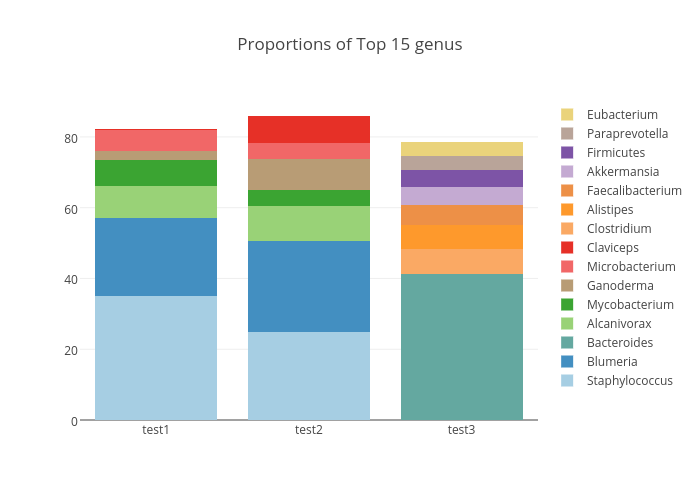 Proportions of Top 15 genus

80
60
40
20
0

test1
test2
test3

Eubacterium
Paraprevotella
Firmicutes
Akkermansia
Faecalibacterium
Alistipes
Clostridium
Claviceps
Microbacterium
Ganoderma
Mycobacterium
Alcanivorax
Bacteroides
Blumeria
Staphylococcus